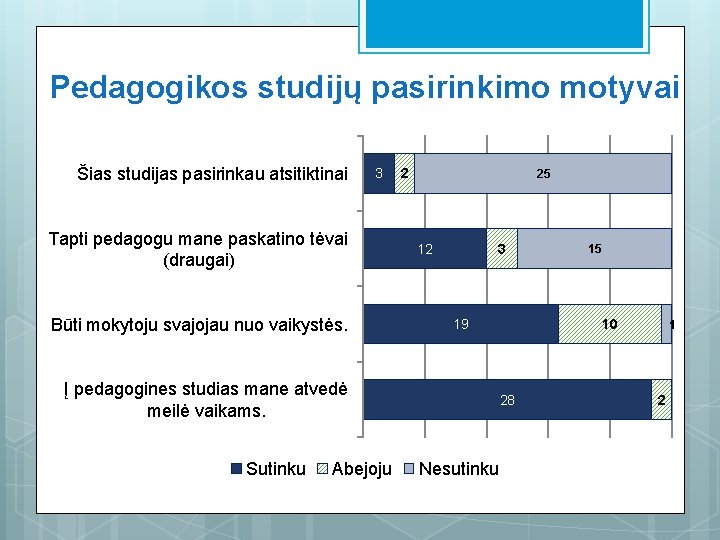 Pedagogikos studijų pasirinkimo motyvai

Šias studijas pasirinkau atsitiktinai
3 2 25

Tapti pedagogu mane paskatino tėvai (draugai)
12 3 15

Būti mokytoju svajojau nuo vaikystės.
19 10 1

Į pedagogines studias mane atvedė meilė vaikams.
28 2

Sutinku Abejoju Nesutinku